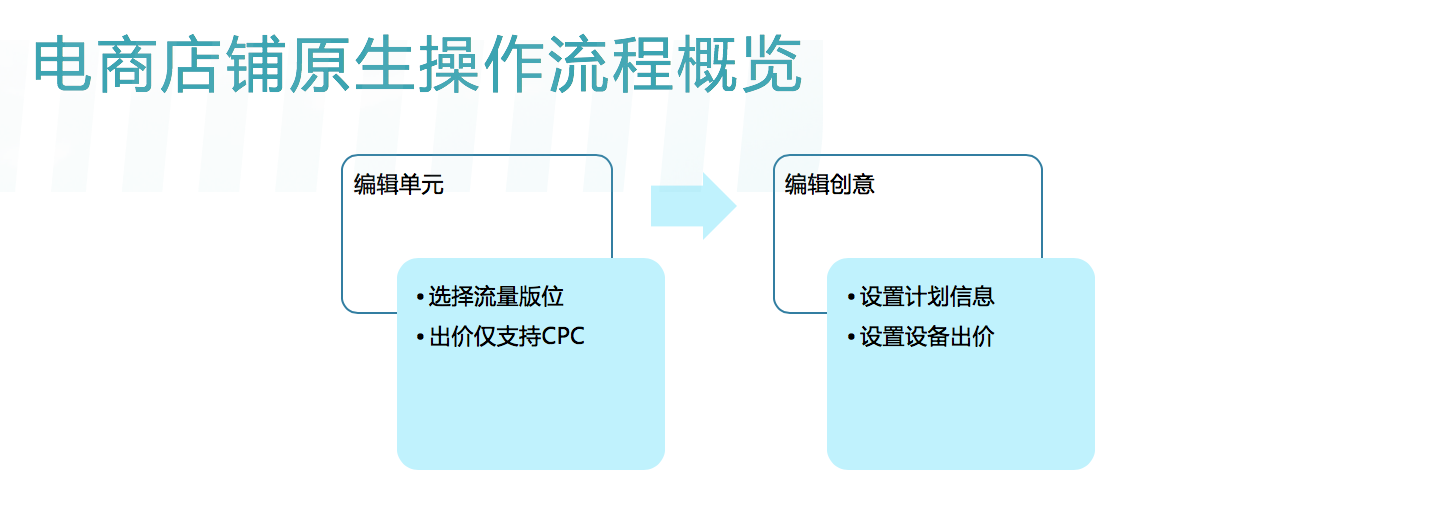 电商店铺原生操作流程概览

编辑单元

• 选择流量版位
• 出价仅支持CPC

编辑创意

• 设置计划信息
• 设置设备出价